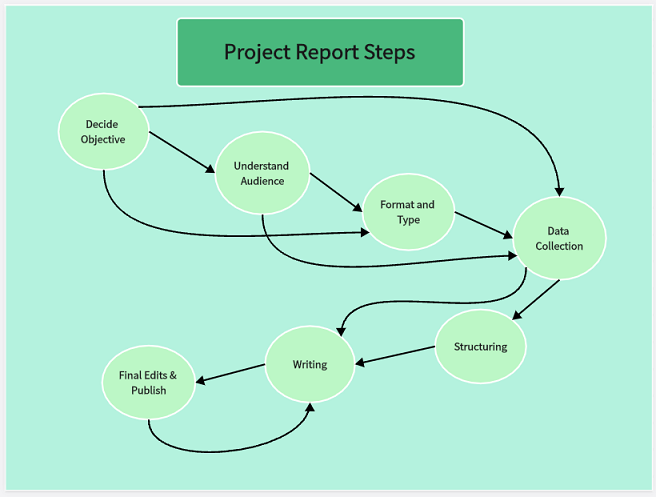 Project Report Steps

Decide Objective

Understand Audience

Format and Type

Data Collection

Structuring

Writing

Final Edits & Publish